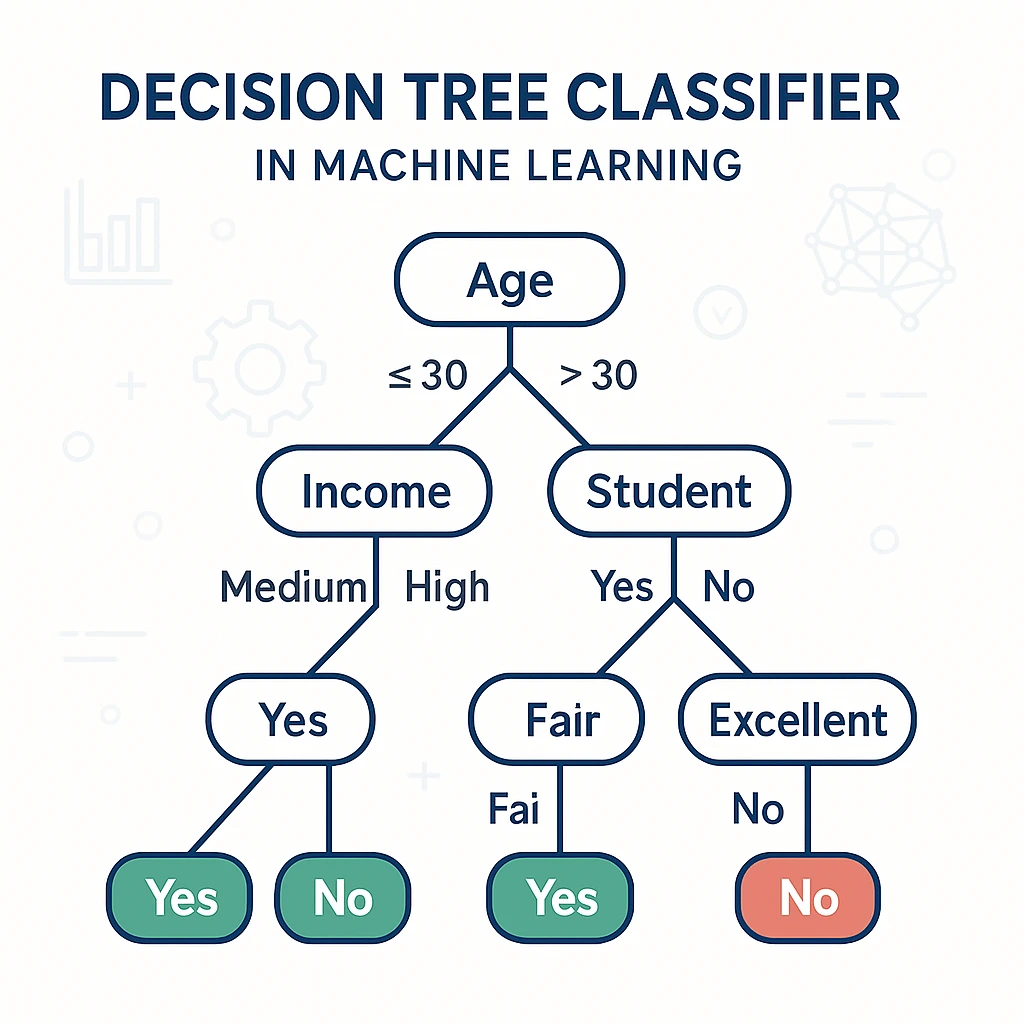 DECISION TREE CLASSIFIER

IN MACHINE LEARNING

Age

≤ 30

> 30

Income

Student

Medium

High

Yes

No

Yes

Fair

Excellent

Fai

No

Yes

No

Yes

No